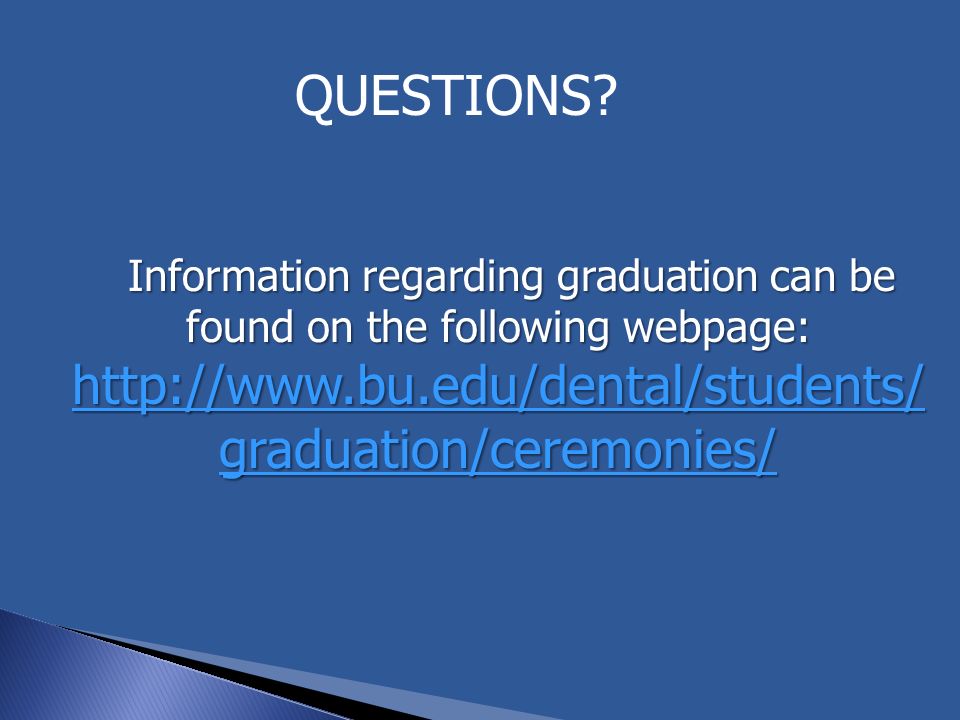 QUESTIONS?

Information regarding graduation can be found on the following webpage: http://www.bu.edu/dental/students/graduation/ceremonies/